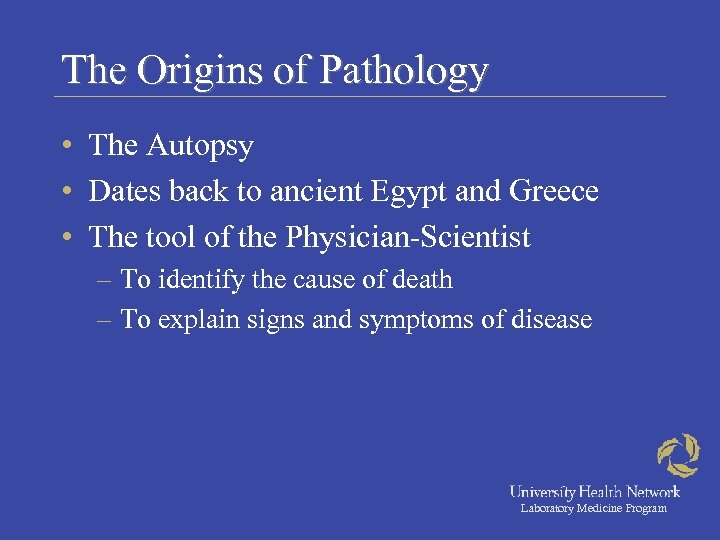 The Origins of Pathology

• The Autopsy
• Dates back to ancient Egypt and Greece
• The tool of the Physician-Scientist
– To identify the cause of death
– To explain signs and symptoms of disease

University Health Network
Laboratory Medicine Program